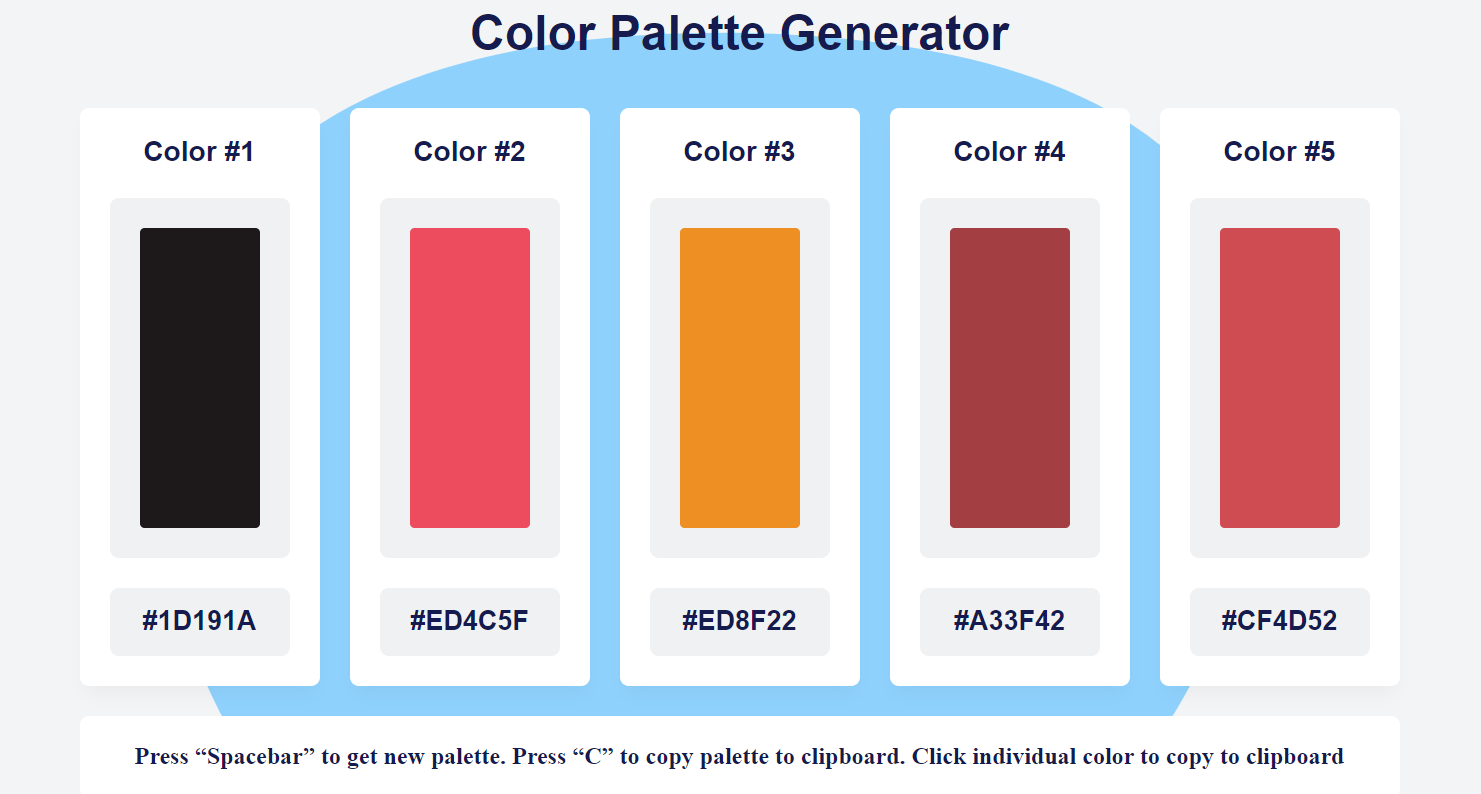 Color Palette Generator

Color #1

#1D191A

Color #2

#ED4C5F

Color #3

#ED8F22

Color #4

#A33F42

Color #5

#CF4D52

Press “Spacebar” to get new palette. Press “C” to copy palette to clipboard. Click individual color to copy to clipboard